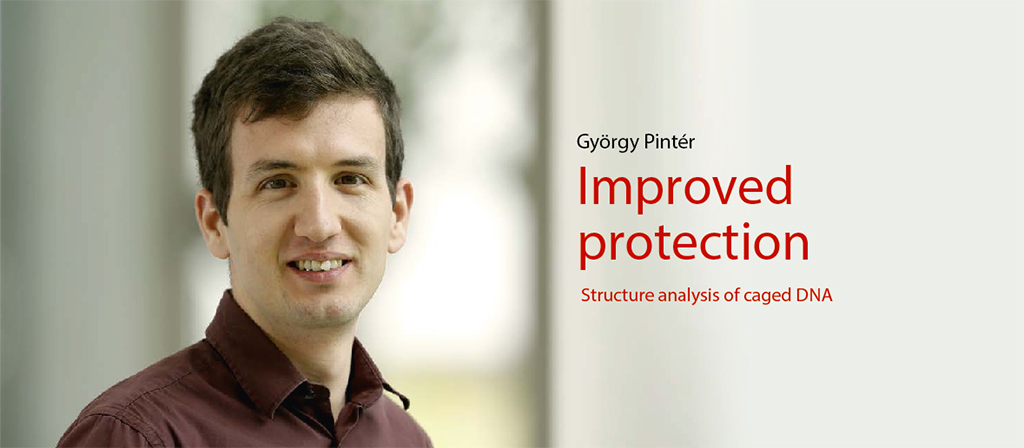 György Pintér

Improved protection

Structure analysis of caged DNA